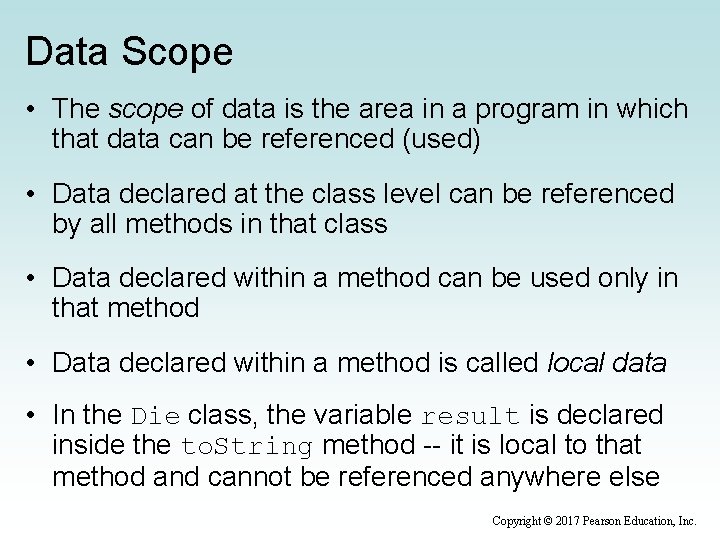 Data Scope

• The scope of data is the area in a program in which that data can be referenced (used)

• Data declared at the class level can be referenced by all methods in that class

• Data declared within a method can be used only in that method

• Data declared within a method is called local data

• In the Die class, the variable result is declared inside the toString method -- it is local to that method and cannot be referenced anywhere else

Copyright © 2017 Pearson Education, Inc.